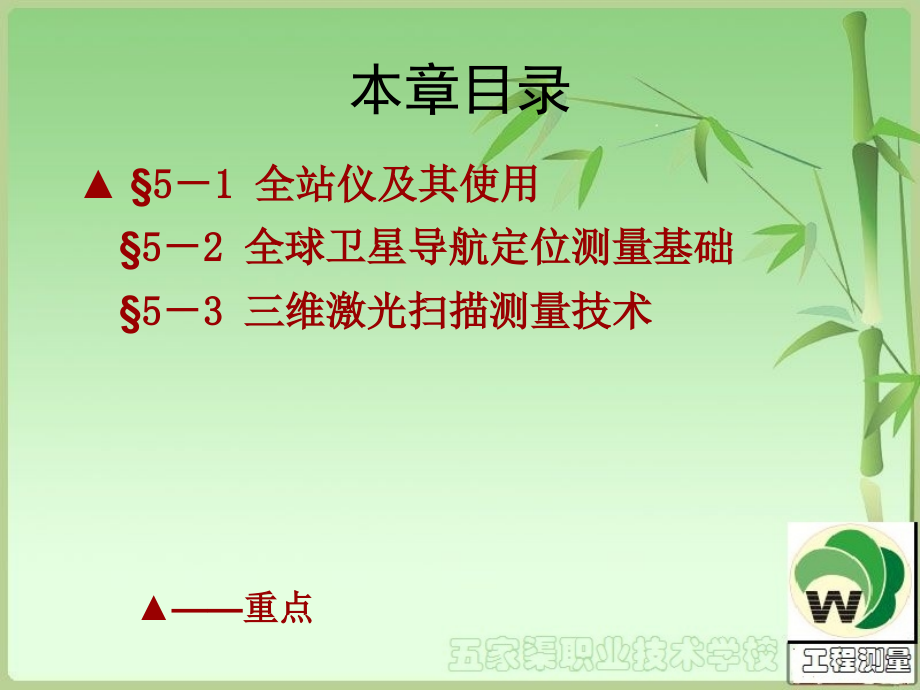 本章目录

▲ §5－1 全站仪及其使用

§5－2 全球卫星导航定位测量基础

§5－3 三维激光扫描测量技术

▲——重点

五家渠职业技术学校

W

工程测量